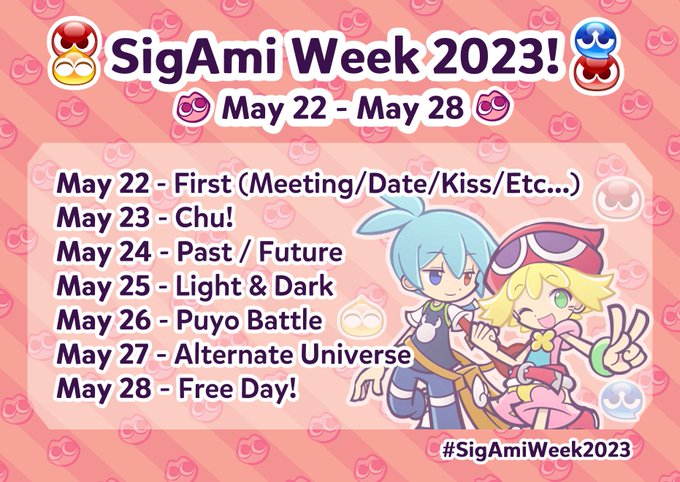 SigAmi Week 2023!

May 22 - May 28

May 22 - First (Meeting/Date/Kiss/Etc...)
May 23 - Chu!
May 24 - Past / Future
May 25 - Light & Dark
May 26 - Puyo Battle
May 27 - Alternate Universe
May 28 - Free Day!

#SigAmiWeek2023